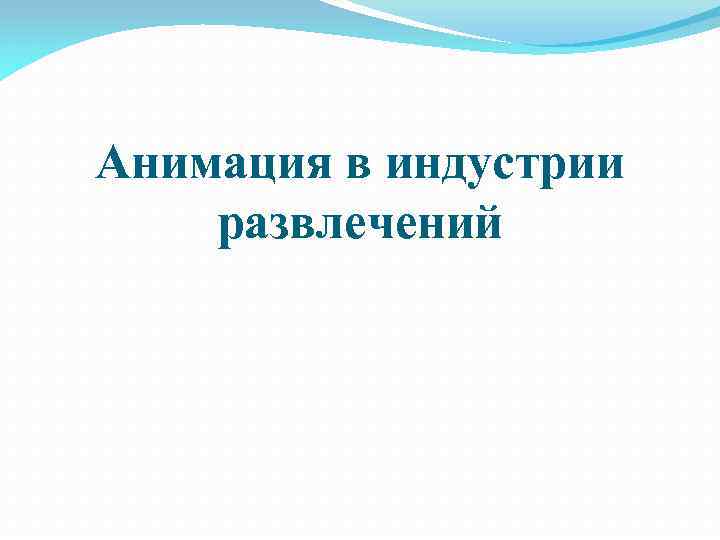 Анимация в индустрии развлечений